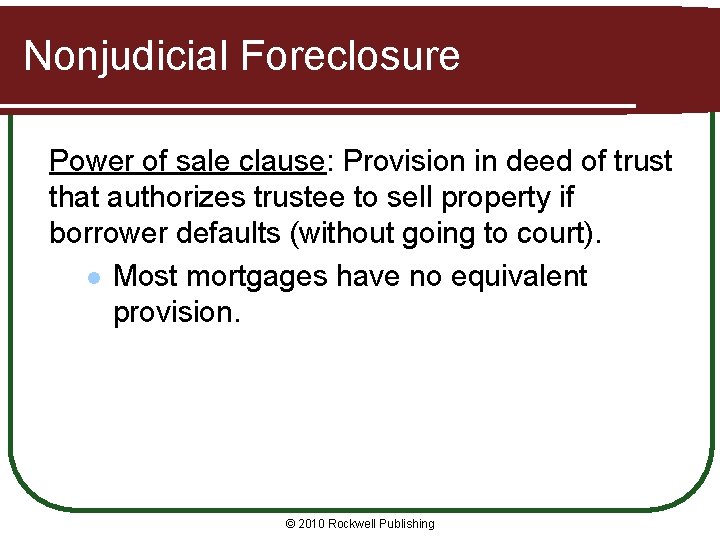 Nonjudicial Foreclosure

Power of sale clause: Provision in deed of trust that authorizes trustee to sell property if borrower defaults (without going to court).

- Most mortgages have no equivalent provision.

© 2010 Rockwell Publishing